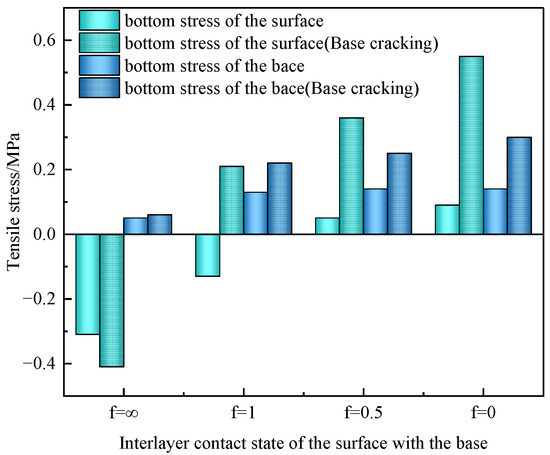 bottom stress of the surface
bottom stress of the surface(Base cracking)
bottom stress of the bace
bottom stress of the bace(Base cracking)

Tensile stress/MPa

0.6
0.4
0.2
0.0
−0.2
−0.4

f=∞
f=1
f=0.5
f=0

Interlayer contact state of the surface with the base